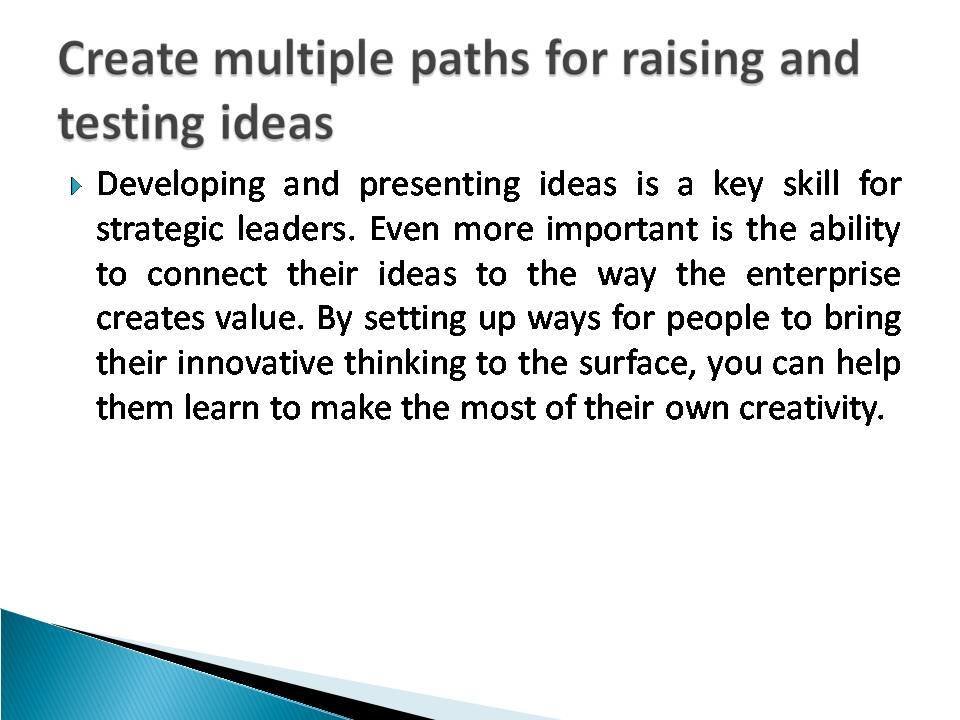 Create multiple paths for raising and testing ideas

Developing and presenting ideas is a key skill for strategic leaders. Even more important is the ability to connect their ideas to the way the enterprise creates value. By setting up ways for people to bring their innovative thinking to the surface, you can help them learn to make the most of their own creativity.